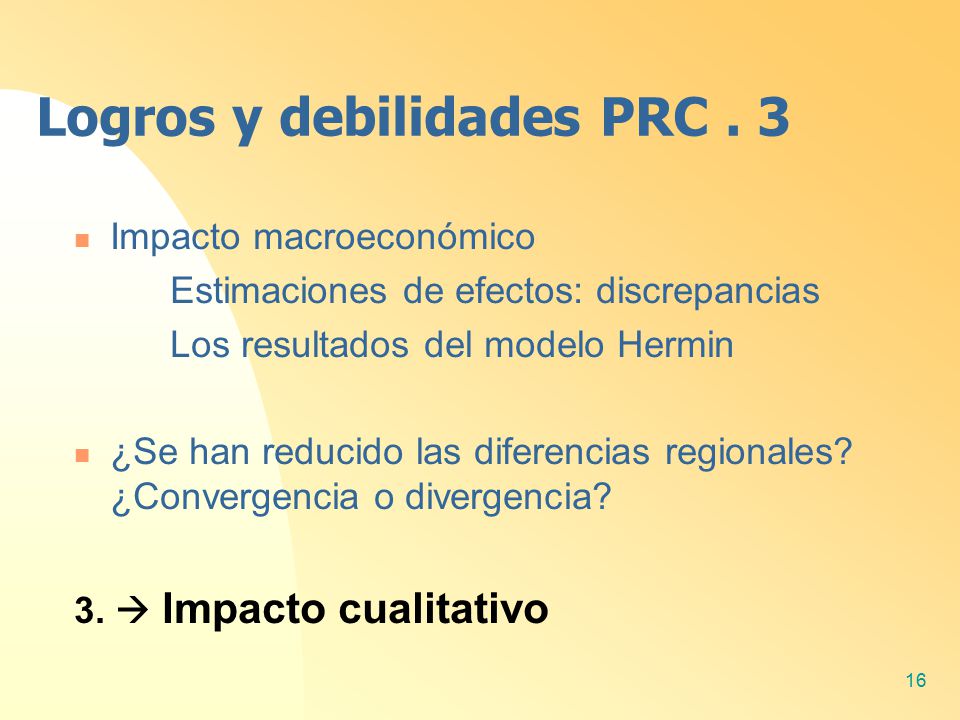 Logros y debilidades PRC . 3

Impacto macroeconómico

Estimaciones de efectos: discrepancias

Los resultados del modelo Hermin

¿Se han reducido las diferencias regionales? ¿Convergencia o divergencia?

3. → Impacto cualitativo

16